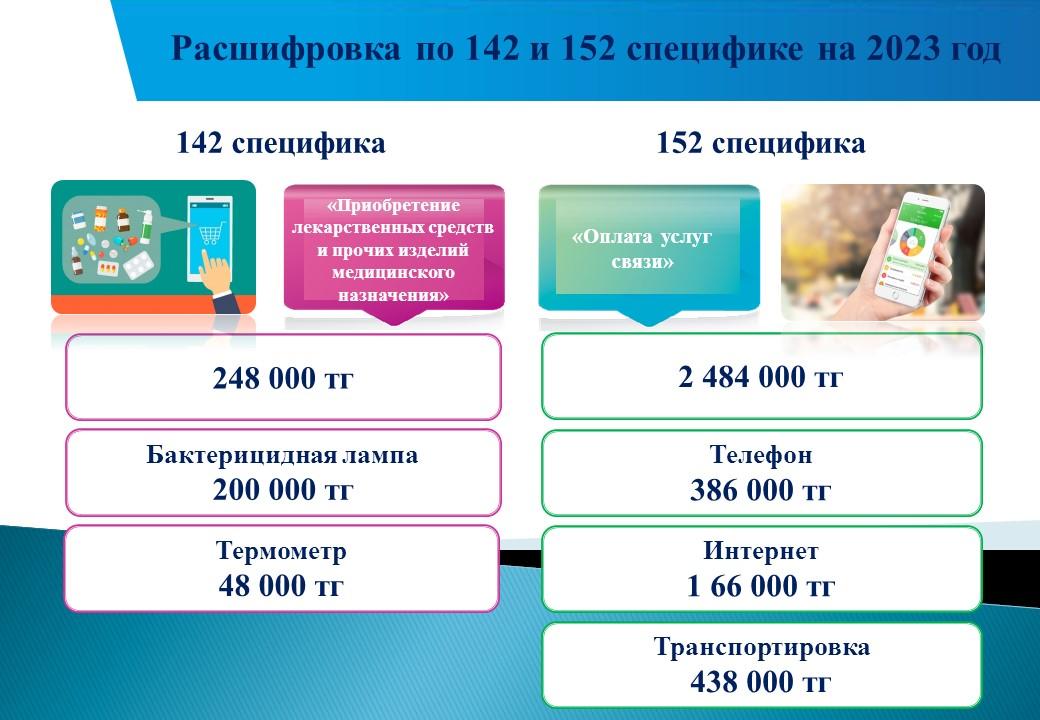 Расшифровка по 142 и 152 специфике на 2023 год

142 специфика

«Приобретение лекарственных средств и прочих изделий медицинского назначения»

248 000 тг

Бактерицидная лампа
200 000 тг

Термометр
48 000 тг

152 специфика

«Оплата услуг связи»

2 484 000 тг

Телефон
386 000 тг

Интернет
1 66 000 тг

Транспортировка
438 000 тг